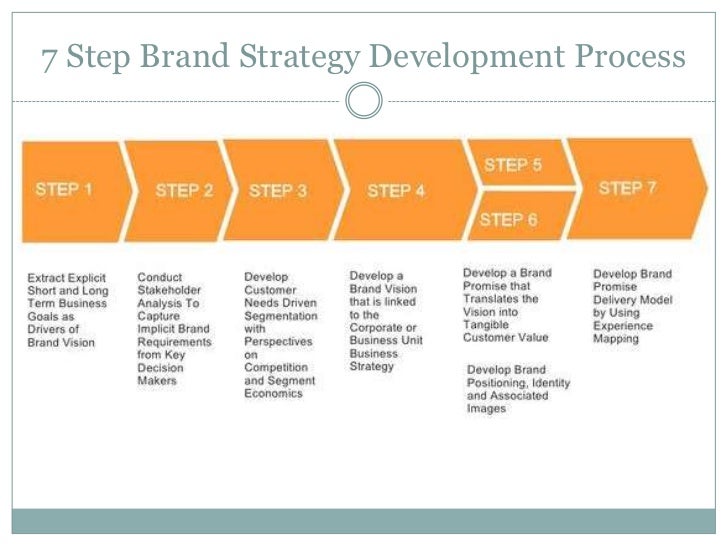 7 Step Brand Strategy Development Process

STEP 1

STEP 2

STEP 3

STEP 4

STEP 5

STEP 6

STEP 7

Extract Explicit Short and Long Term Business Goals as Drivers of Brand Vision

Conduct Stakeholder Analysis To Capture Implicit Brand Requirements from Key Decision Makers

Develop Customer Needs Driven Segmentation with Perspectives on Competition and Segment Economics

Develop a Brand Vision that is linked to the Corporate or Business Unit Business Strategy

Develop a Brand Promise that Translates the Vision into Tangible Customer Value

Develop Brand Positioning, Identity and Associated Images

Develop Brand Promise Delivery Model by Using Experience Mapping